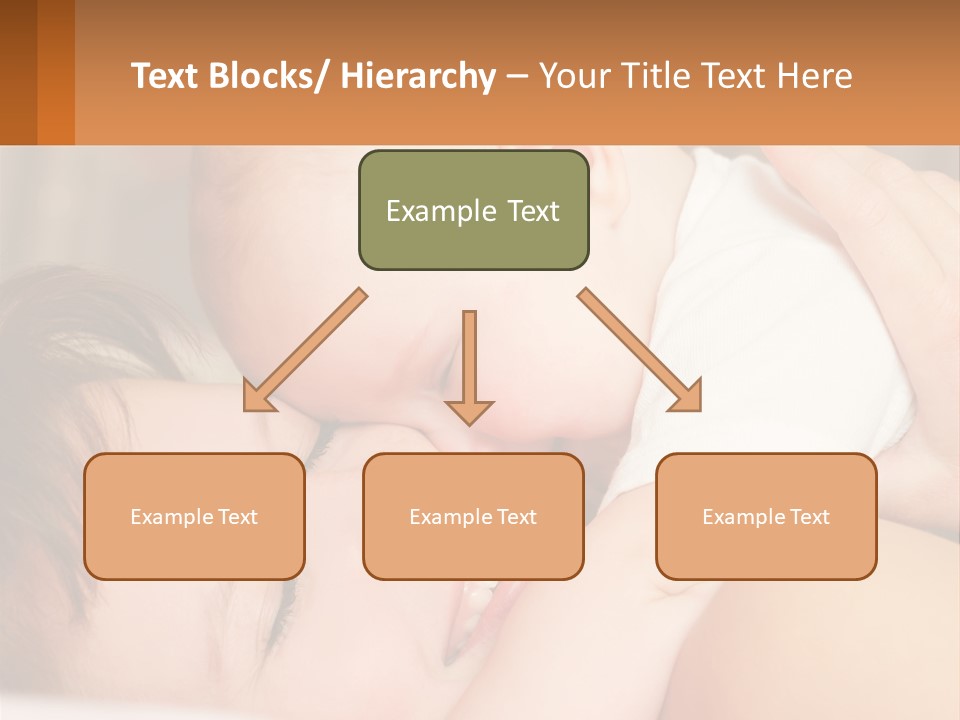 Text Blocks/ Hierarchy – Your Title Text Here

Example Text

Example Text

Example Text

Example Text